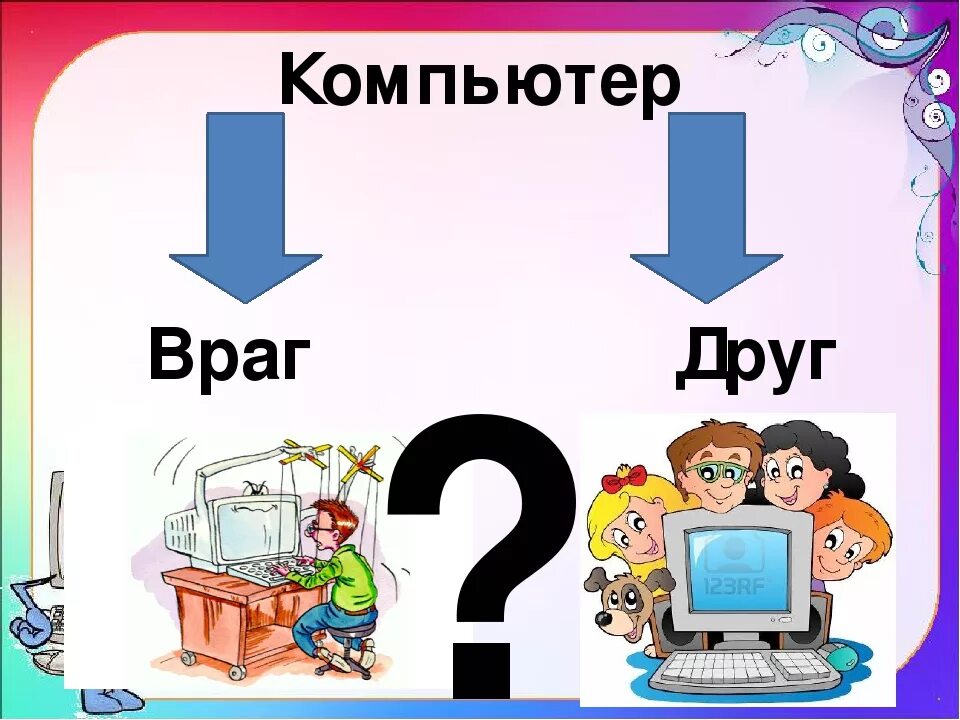 Компьютер

Враг

Друг

?

123RF